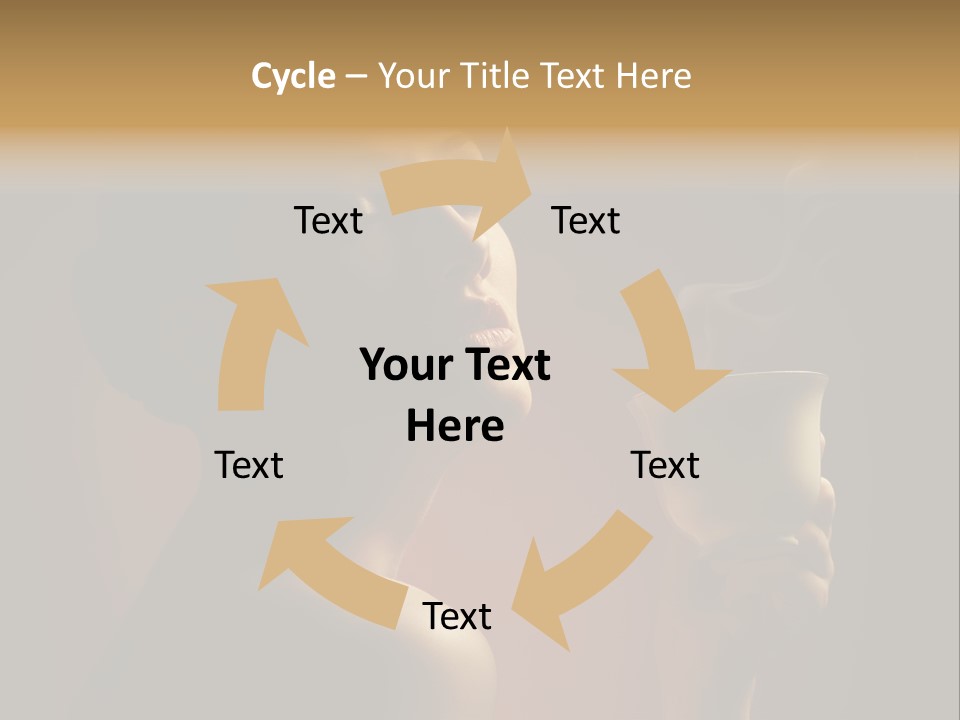 Cycle – Your Title Text Here

Text

Text

Your Text Here

Text

Text

Text